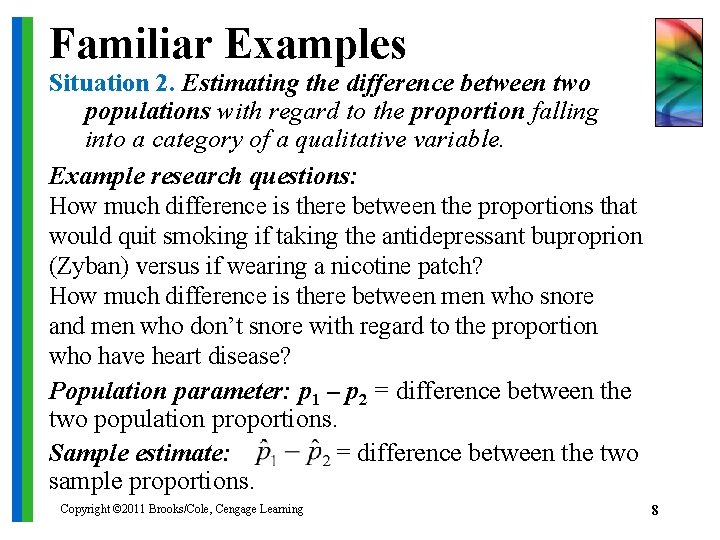 Familiar Examples

Situation 2. Estimating the difference between two populations with regard to the proportion falling into a category of a qualitative variable.

Example research questions:
How much difference is there between the proportions that would quit smoking if taking the antidepressant buproprion (Zyban) versus if wearing a nicotine patch?
How much difference is there between men who snore and men who don't snore with regard to the proportion who have heart disease?

Population parameter: $p_1 - p_2$ = difference between the two population proportions.

Sample estimate: $\hat{p}_1 - \hat{p}_2$ = difference between the two sample proportions.

Copyright ©2011 Brooks/Cole, Cengage Learning

8